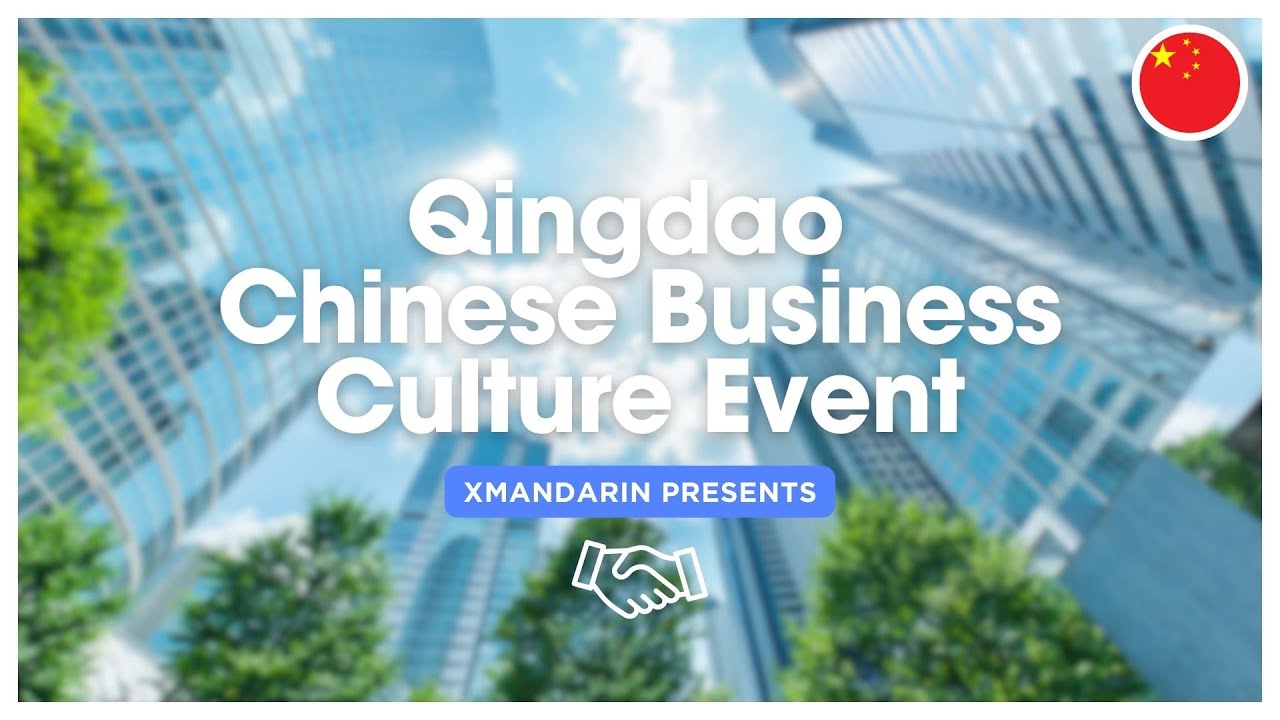 Qingdao Chinese Business Culture Event

XMANDARIN PRESENTS